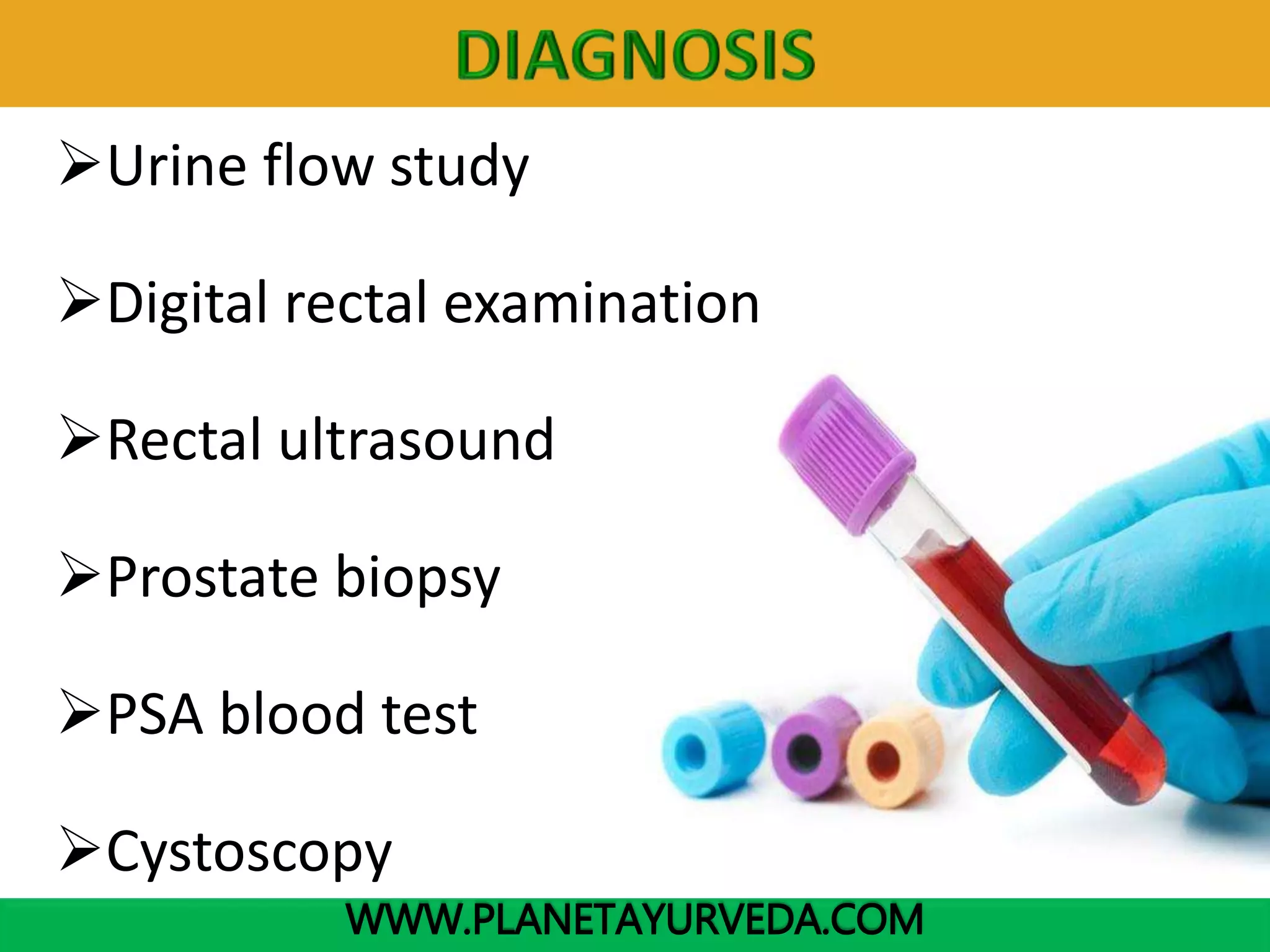 DIAGNOSIS

➢Urine flow study

➢Digital rectal examination

➢Rectal ultrasound

➢Prostate biopsy

➢PSA blood test

➢Cystoscopy

WWW.PLANETAYURVEDA.COM